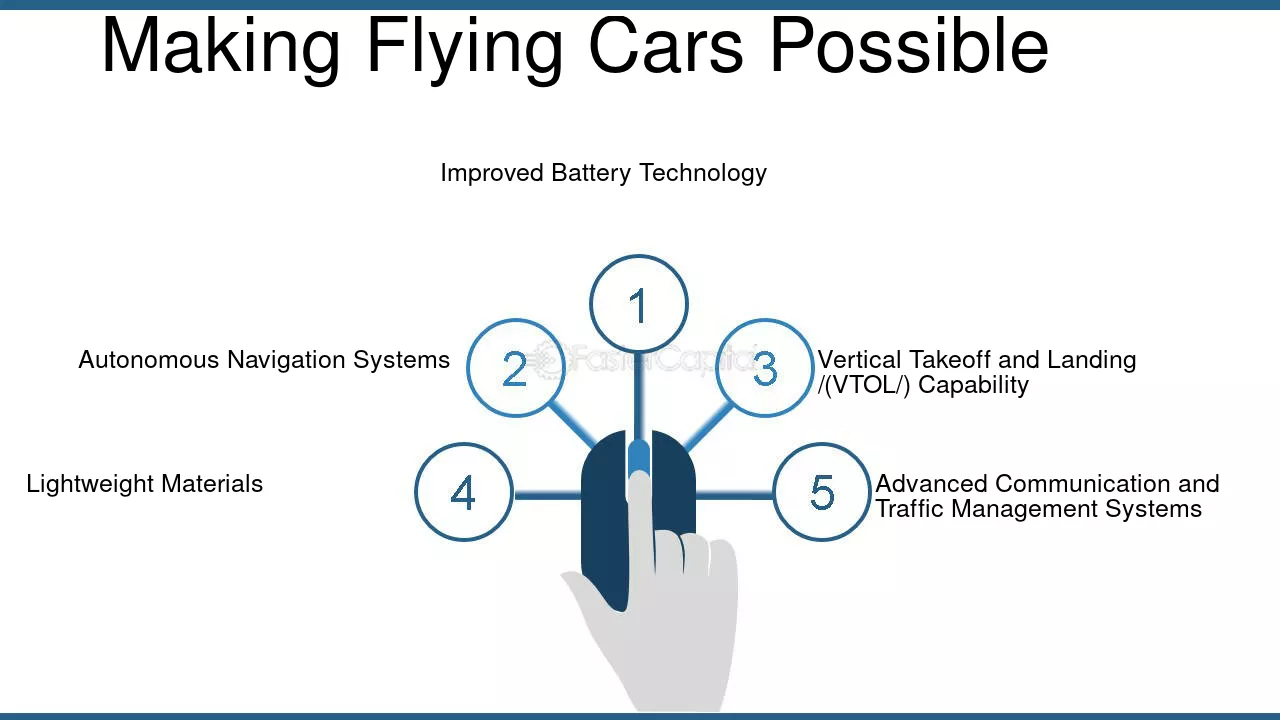 Making Flying Cars Possible

Improved Battery Technology

1

Autonomous Navigation Systems

2

3

Vertical Takeoff and Landing /(VTOL/) Capability

Lightweight Materials

4

5

Advanced Communication and Traffic Management Systems

FasterCapital